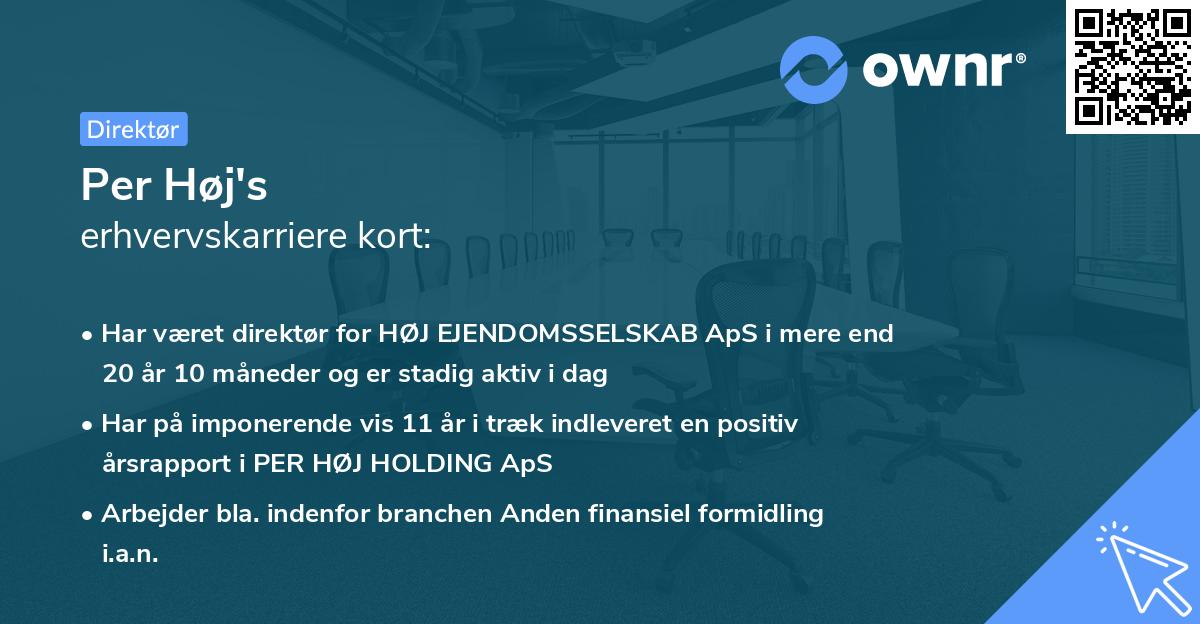 ownr®

Direktør

Per Høj's
erhvervskarriere kort:

• Har været direktør for HØJ EJENDOMSSELSKAB ApS i mere end 20 år 10 måneder og er stadig aktiv i dag

• Har på imponerende vis 11 år i træk indleveret en positiv årsrapport i PER HØJ HOLDING ApS

• Arbejder bla. indenfor branchen Anden finansiel formidling i.a.n.